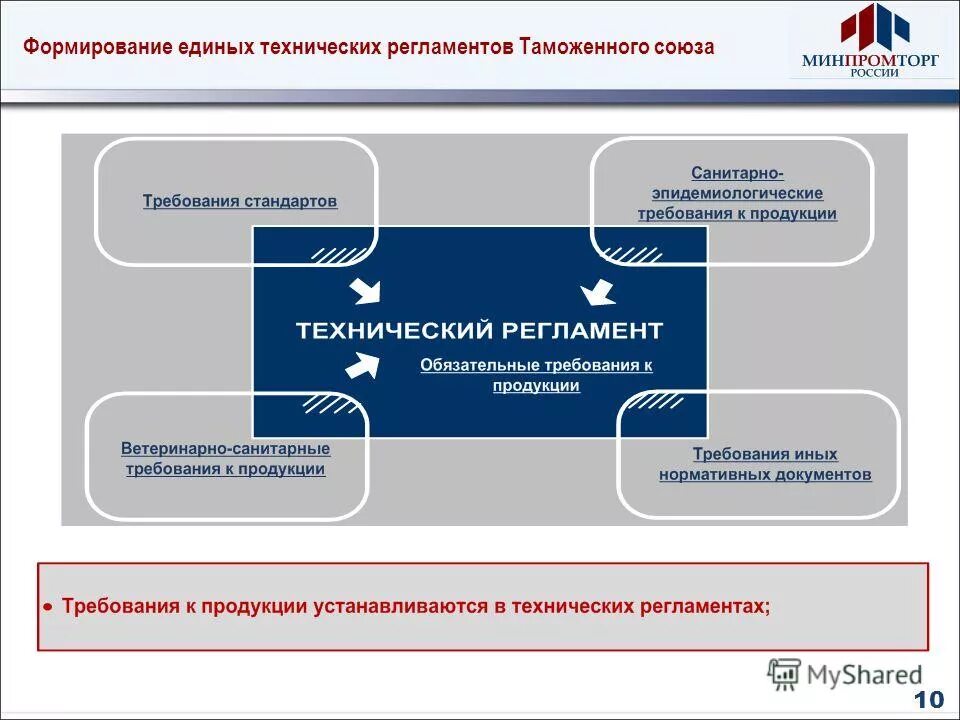 Формирование единых технических регламентов Таможенного союза

МИНПРОМТОРГ РОССИИ

Требования стандартов

Санитарно-эпидемиологические требования к продукции

ТЕХНИЧЕСКИЙ РЕГЛАМЕНТ

Обязательные требования к продукции

Ветеринарно-санитарные требования к продукции

Требования иных нормативных документов

• Требования к продукции устанавливаются в технических регламентах;

MyShared

10